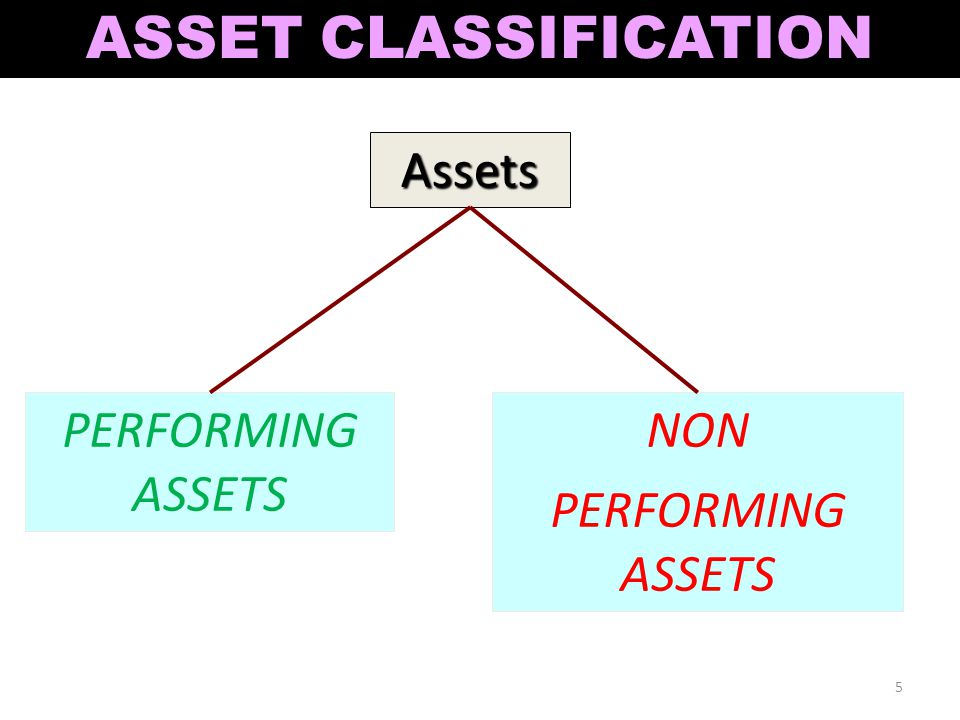 ASSET CLASSIFICATION

Assets

PERFORMING ASSETS

NON PERFORMING ASSETS

5